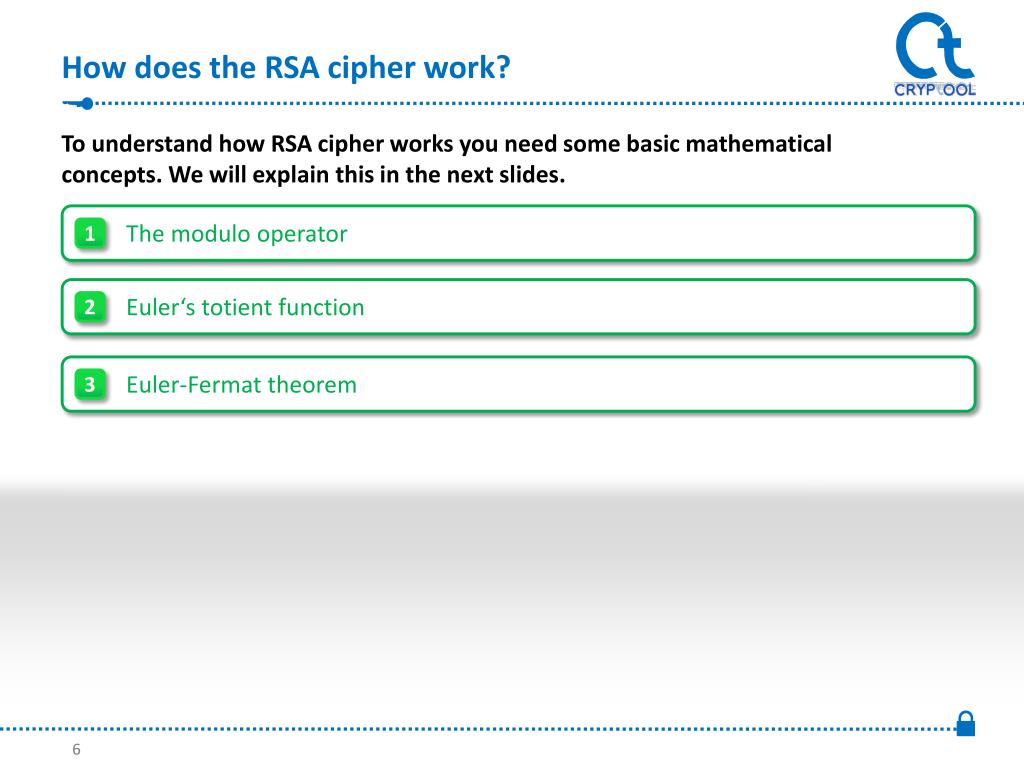 How does the RSA cipher work?

CRYPTOOL

To understand how RSA cipher works you need some basic mathematical concepts. We will explain this in the next slides.

1 The modulo operator

2 Euler‘s totient function

3 Euler-Fermat theorem

6